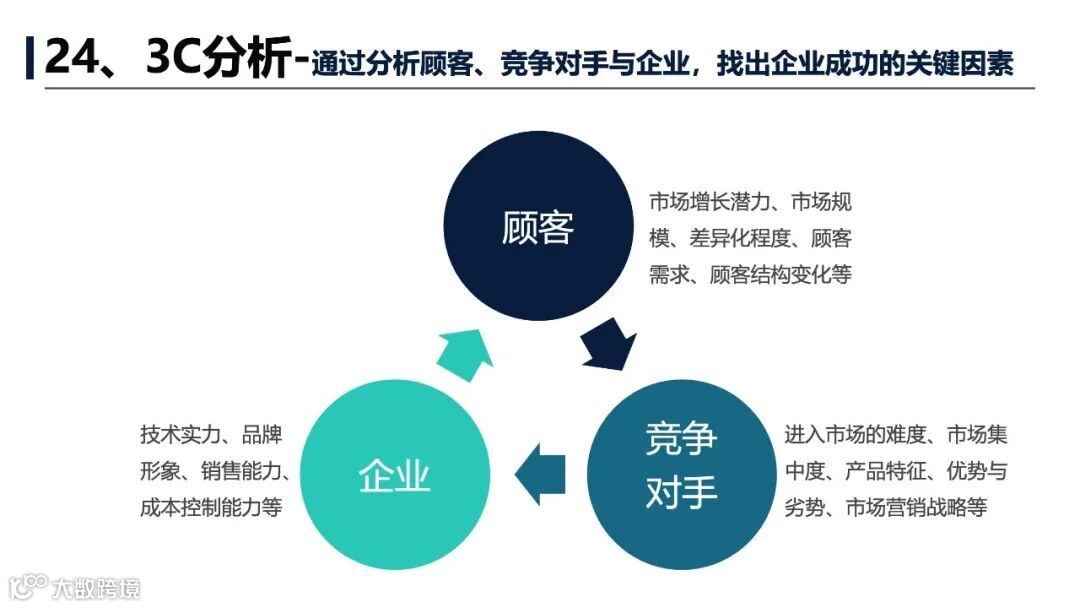 24、3C分析-通过分析顾客、竞争对手与企业，找出企业成功的关键因素

顾客

市场增长潜力、市场规模、差异化程度、顾客需求、顾客结构变化等

竞争对手

进入市场的难度、市场集中度、产品特征、优势与劣势、市场营销战略等

企业

技术实力、品牌形象、销售能力、成本控制能力等

大数跨境